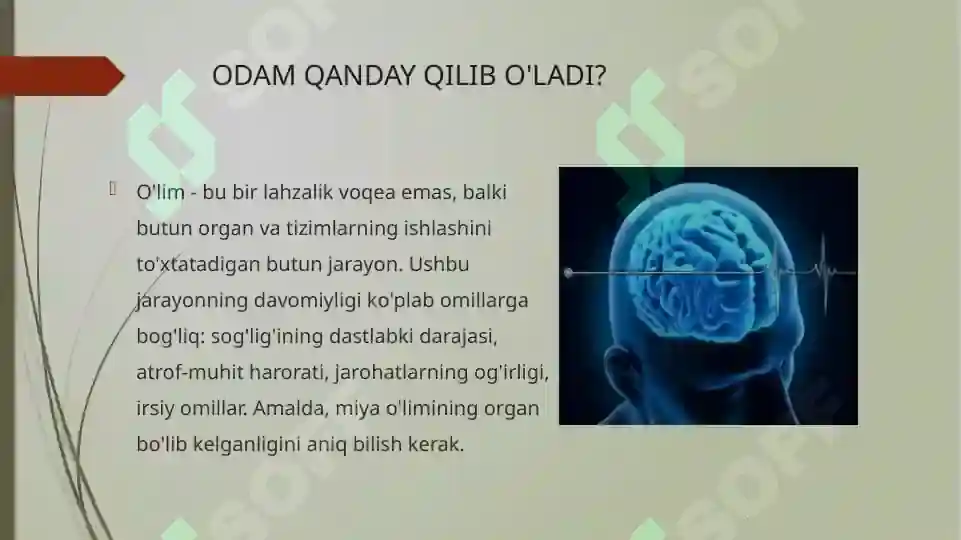 ODAM QANDAY QILIB O'LADI?

O'lim - bu bir lahzalik voqea emas, balki butun organ va tizimlarning ishlashini to'xtatadigan butun jarayon. Ushbu jarayonning davomiyligi ko'plab omillarga bog'liq: sog'lig'ining dastlabki darajasi, atrof-muhit harorati, jarohatlarning og'irligi, irsiy omillar. Amalda, miya o'limining organ bo'lib kelganligini aniq bilish kerak.